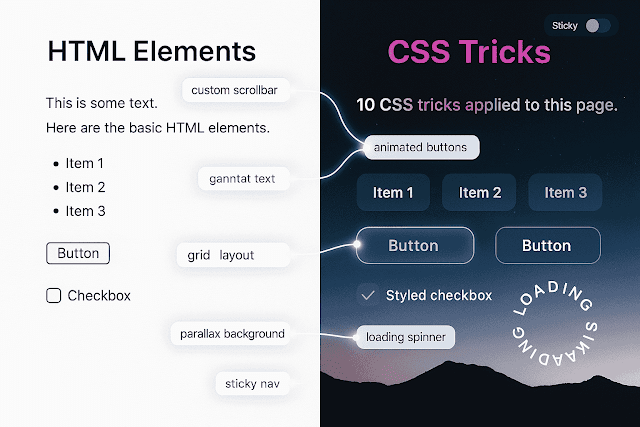 HTML Elements

This is some text.

Here are the basic HTML elements.

- Item 1
- Item 2
- Item 3

Button

Checkbox

custom scrollbar

ganntat text

grid layout

parallax background

sticky nav

Sticky

CSS Tricks

10 CSS tricks applied to this page.

animated buttons

Item 1

Item 2

Item 3

Button

Button

Styled checkbox

loading spinner

LOADING SIKADING